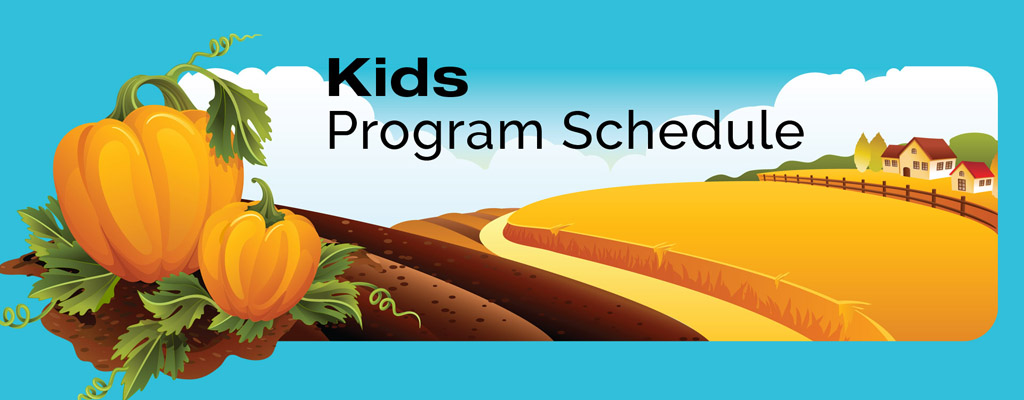 Kids
Program Schedule